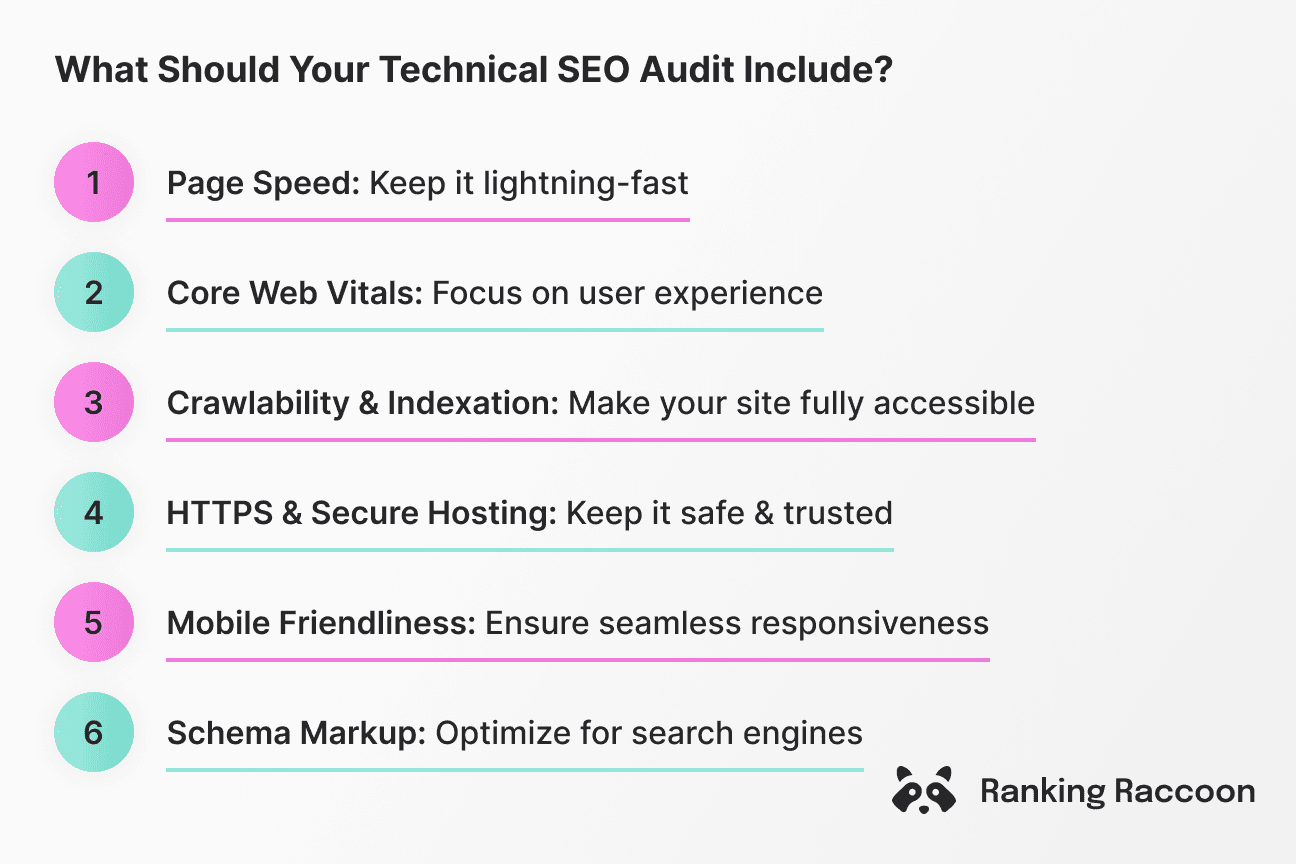 What Should Your Technical SEO Audit Include?

1 Page Speed: Keep it lightning-fast

2 Core Web Vitals: Focus on user experience

3 Crawlability & Indexation: Make your site fully accessible

4 HTTPS & Secure Hosting: Keep it safe & trusted

5 Mobile Friendliness: Ensure seamless responsiveness

6 Schema Markup: Optimize for search engines

Ranking Raccoon